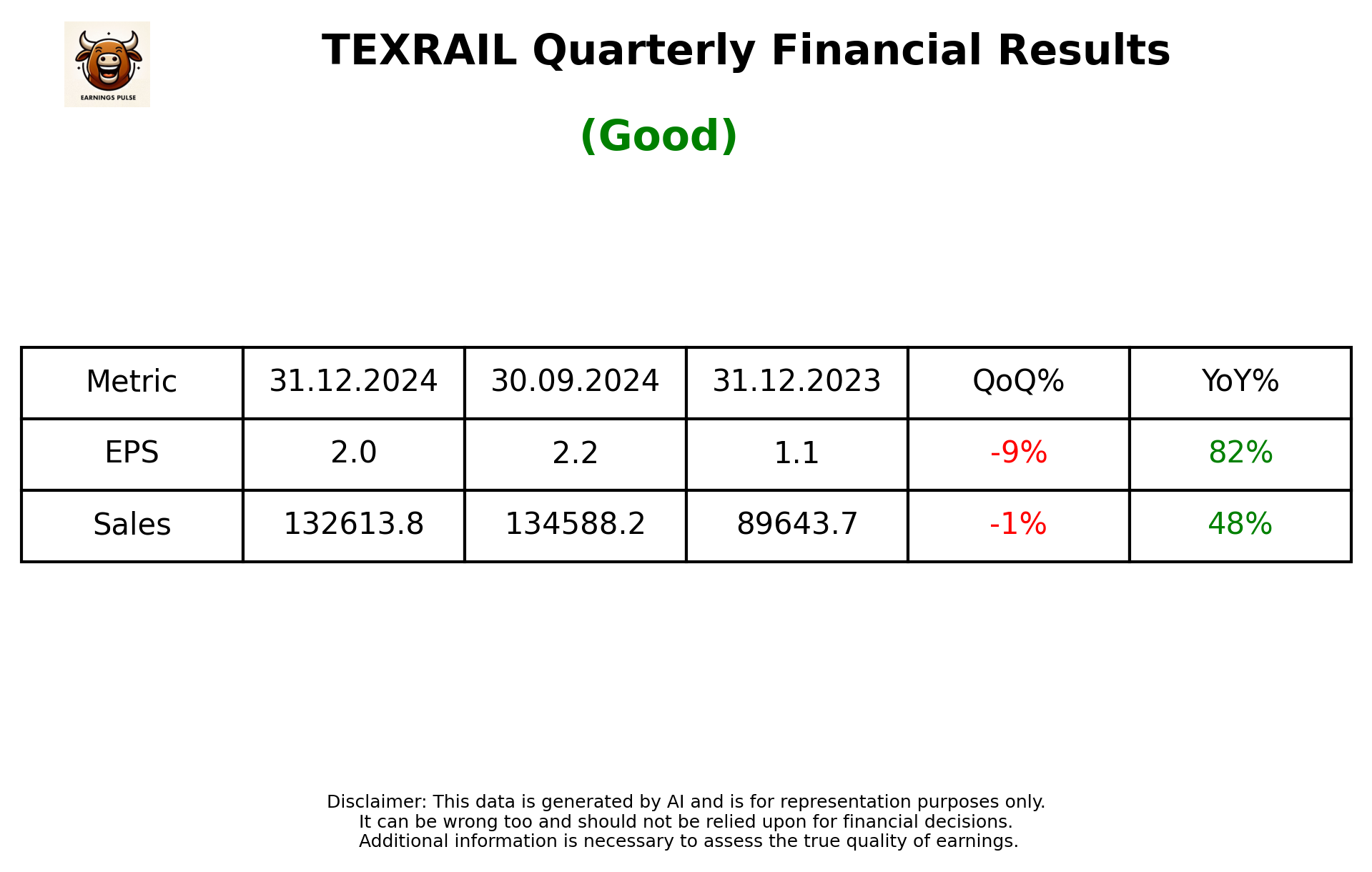 EARNINGS PULSE

TEXRAIL Quarterly Financial Results

(Good)

| Metric | 31.12.2024 | 30.09.2024 | 31.12.2023 | QoQ% | YoY% |
|---|---|---|---|---|---|
| EPS | 2.0 | 2.2 | 1.1 | -9% | 82% |
| Sales | 132613.8 | 134588.2 | 89643.7 | -1% | 48% |

Disclaimer: This data is generated by AI and is for representation purposes only.
It can be wrong too and should not be relied upon for financial decisions.
Additional information is necessary to assess the true quality of earnings.